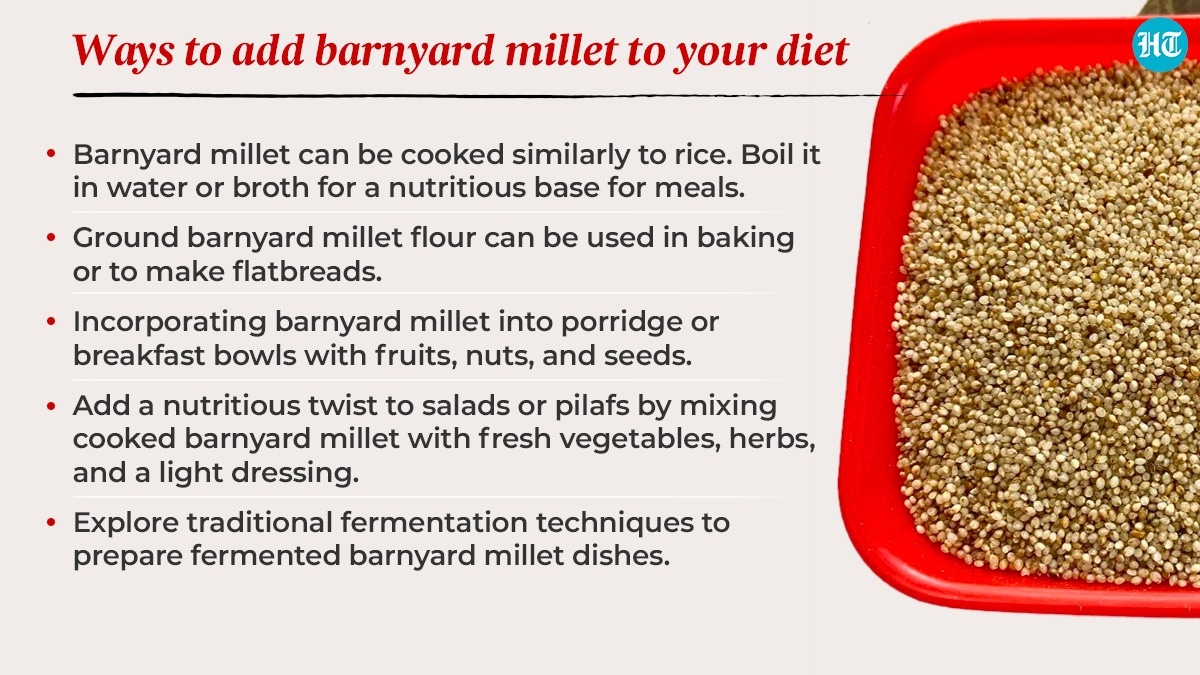 Ways to add barnyard millet to your diet

HT

• Barnyard millet can be cooked similarly to rice. Boil it in water or broth for a nutritious base for meals.

• Ground barnyard millet flour can be used in baking or to make flatbreads.

• Incorporating barnyard millet into porridge or breakfast bowls with fruits, nuts, and seeds.

• Add a nutritious twist to salads or pilafs by mixing cooked barnyard millet with fresh vegetables, herbs, and a light dressing.

• Explore traditional fermentation techniques to prepare fermented barnyard millet dishes.